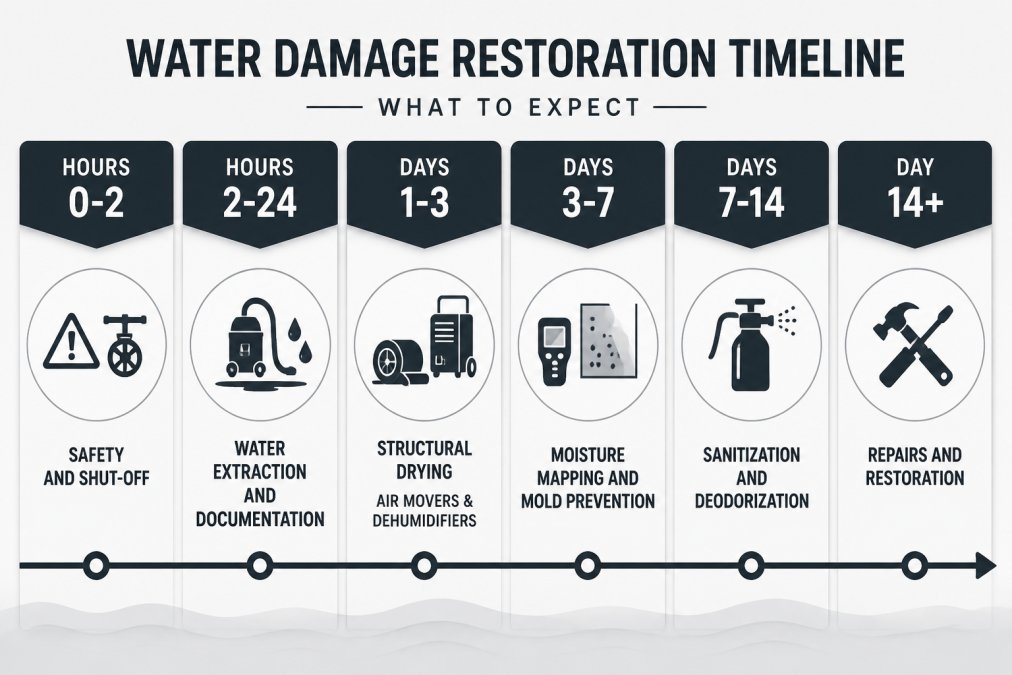 WATER DAMAGE RESTORATION TIMELINE

WHAT TO EXPECT

HOURS 0-2

SAFETY AND SHUT-OFF

HOURS 2-24

WATER EXTRACTION AND DOCUMENTATION

DAYS 1-3

STRUCTURAL DRYING

AIR MOVERS & DEHUMIDIFIERS

DAYS 3-7

MOISTURE MAPPING AND MOLD PREVENTION

DAYS 7-14

SANITIZATION AND DEODORIZATION

DAY 14+

REPAIRS AND RESTORATION